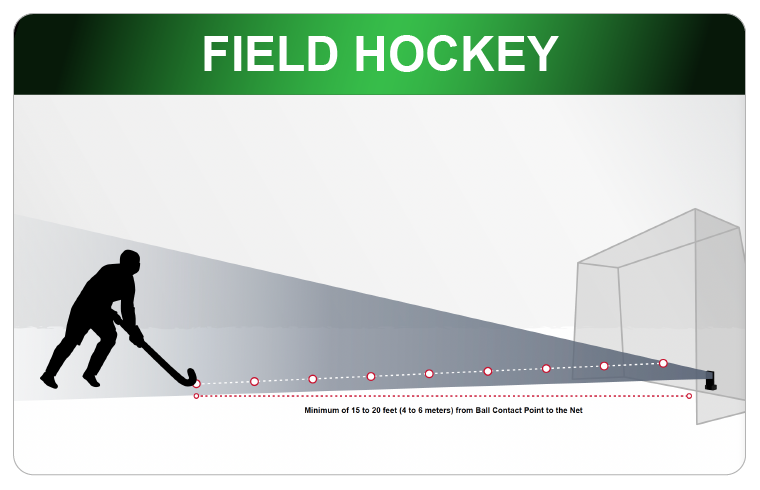 FIELD HOCKEY

Minimum of 15 to 20 feet (4 to 6 meters) from Ball Contact Point to the Net